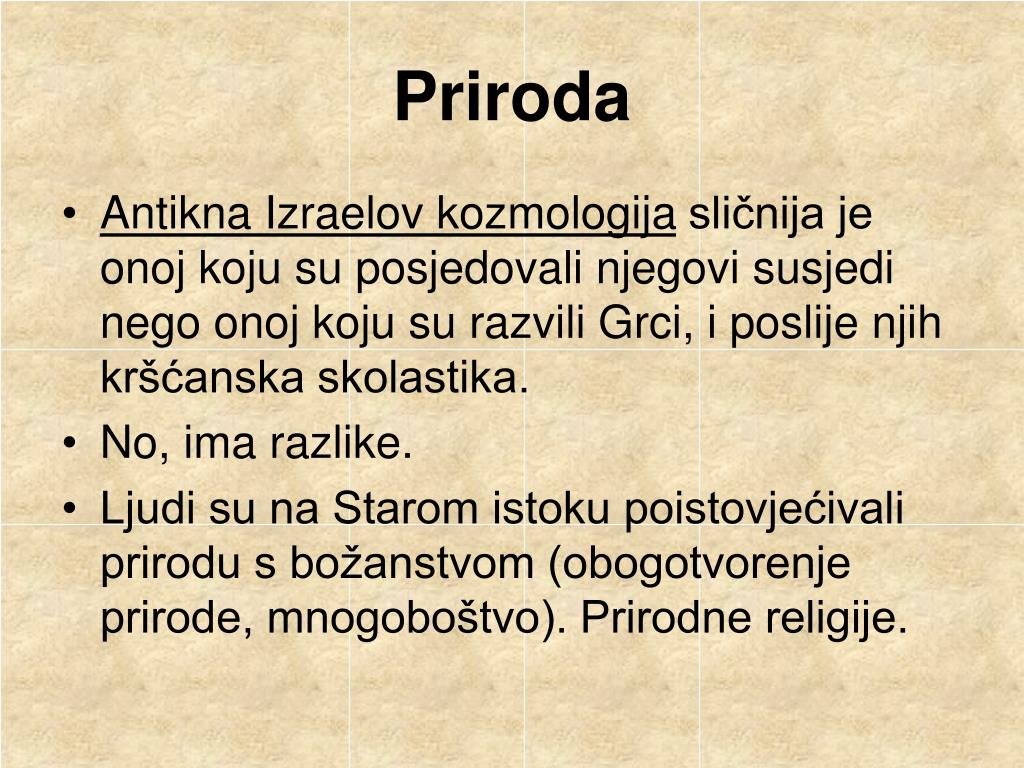 Priroda

• Antikna Izraelov kozmologija sličnija je onoj koju su posjedovali njegovi susjedi nego onoj koju su razvili Grci, i poslije njih kršćanska skolastika.
• No, ima razlike.
• Ljudi su na Starom istoku poistovjećivali prirodu s božanstvom (obogotvorenje prirode, mnogoboštvo). Prirodne religije.